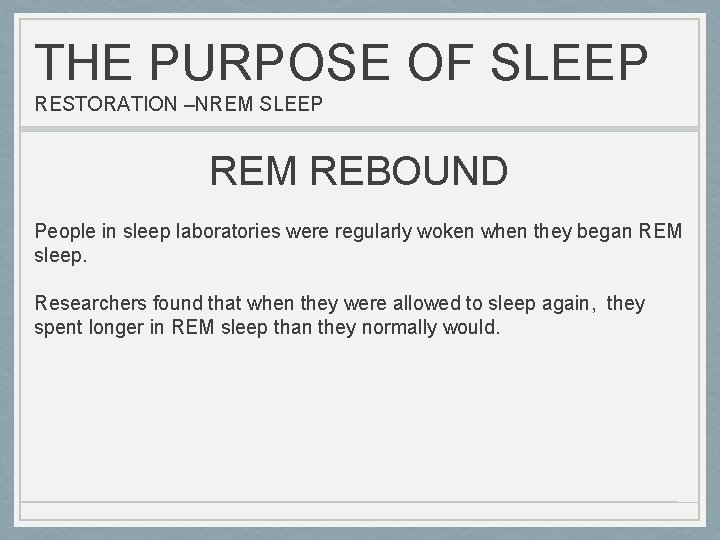 THE PURPOSE OF SLEEP
RESTORATION –NREM SLEEP

REM REBOUND

People in sleep laboratories were regularly woken when they began REM sleep.

Researchers found that when they were allowed to sleep again, they spent longer in REM sleep than they normally would.